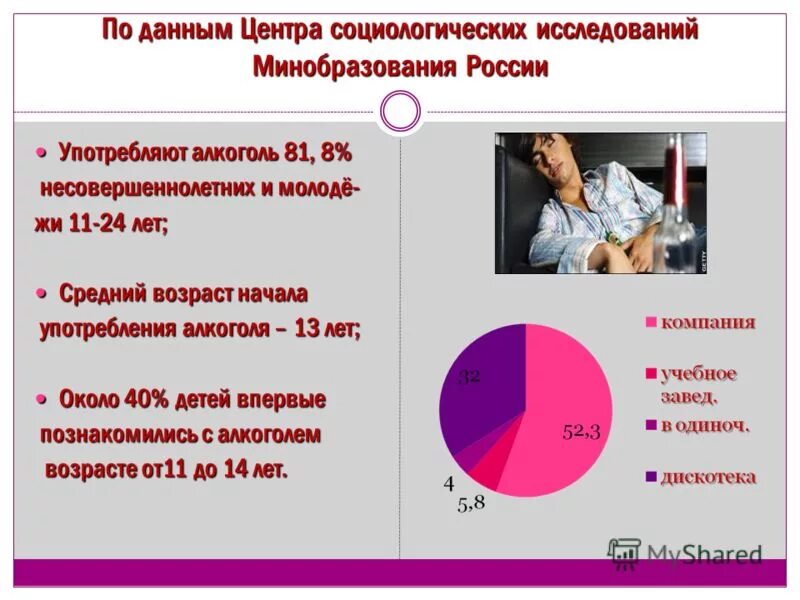 По данным Центра социологических исследований Минобразования России

• Употребляют алкоголь 81, 8% несовершеннолетних и молодёжи 11-24 лет;

• Средний возраст начала употребления алкоголя – 13 лет;

• Около 40% детей впервые познакомились с алкоголем возрасте от11 до 14 лет.

GETTY

32
52,3
4
5,8

компания
учебное завед.
в одиноч.
дискотека

MyShared